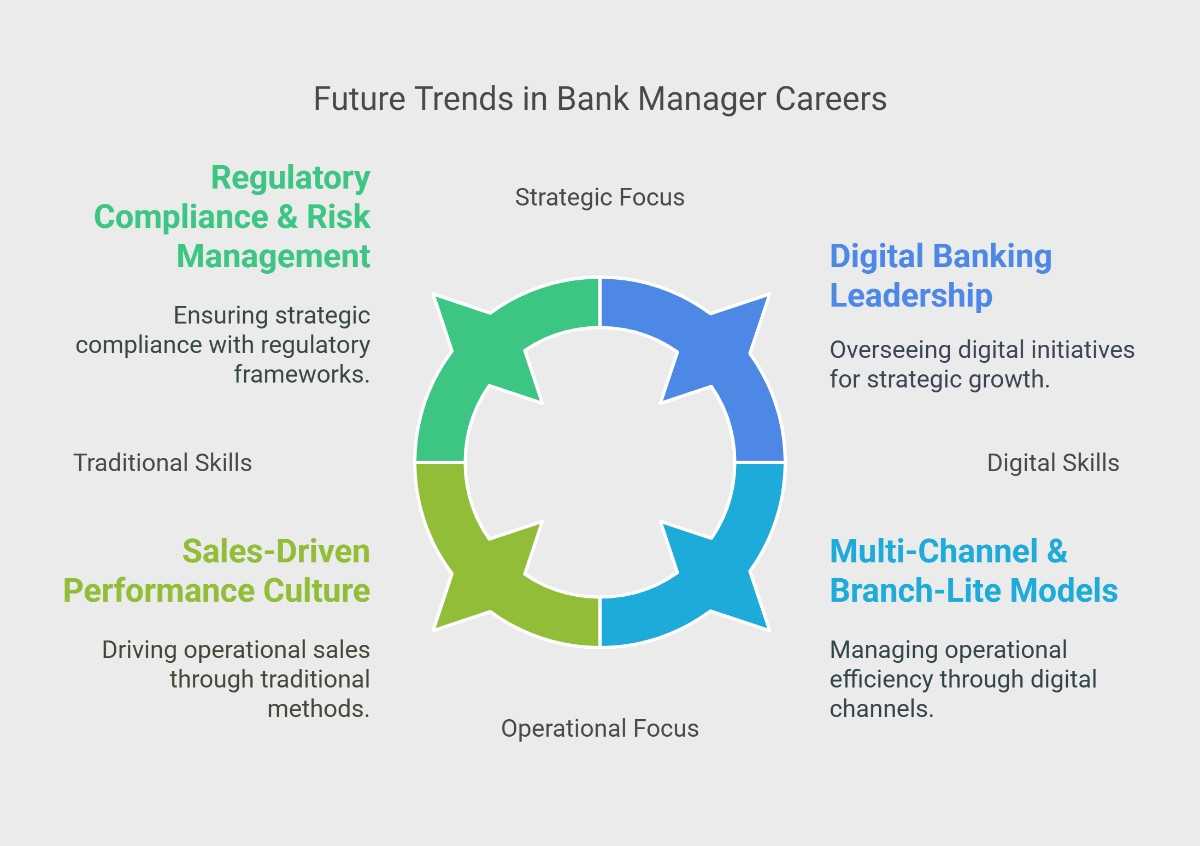 Future Trends in Bank Manager Careers

Strategic Focus

Regulatory Compliance & Risk Management

Ensuring strategic compliance with regulatory frameworks.

Digital Banking Leadership

Overseeing digital initiatives for strategic growth.

Traditional Skills

Digital Skills

Sales-Driven Performance Culture

Driving operational sales through traditional methods.

Multi-Channel & Branch-Lite Models

Managing operational efficiency through digital channels.

Operational Focus